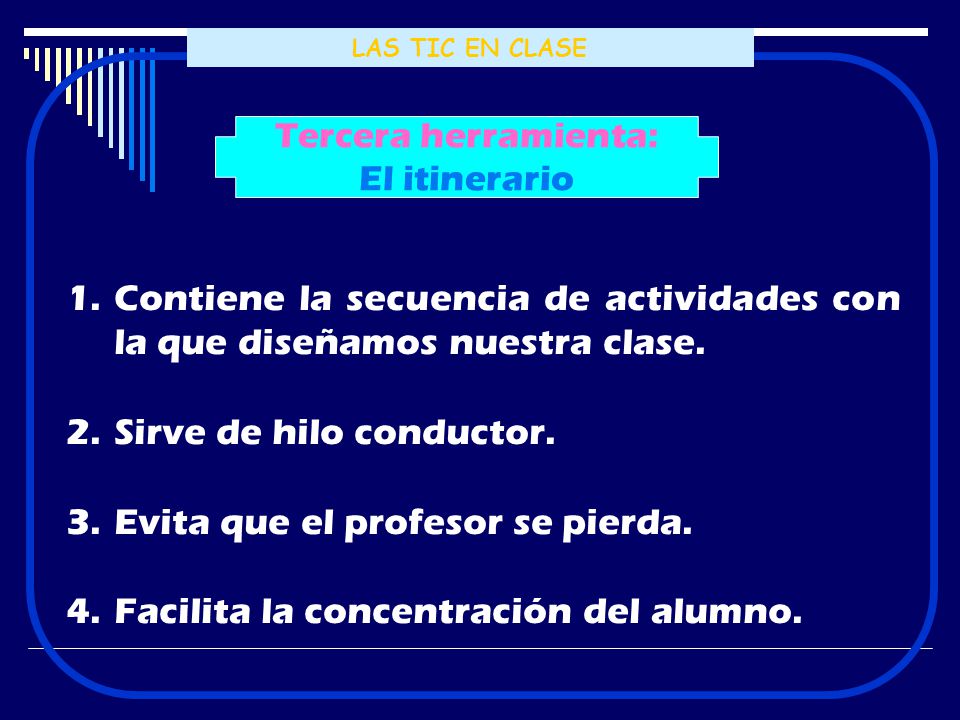 LAS TIC EN CLASE

Tercera herramienta:
El itinerario

1. Contiene la secuencia de actividades con la que diseñamos nuestra clase.

2. Sirve de hilo conductor.

3. Evita que el profesor se pierda.

4. Facilita la concentración del alumno.